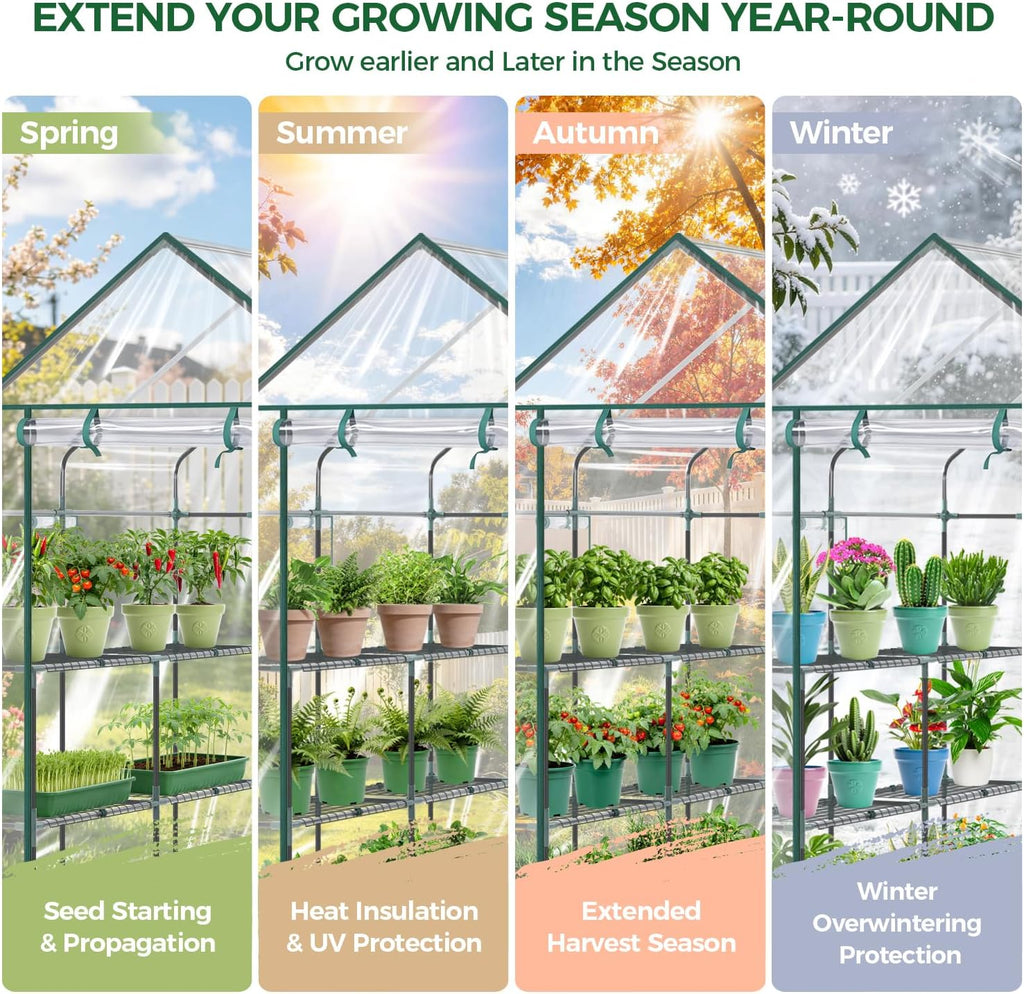 EXTEND YOUR GROWING SEASON YEAR-ROUND

Grow earlier and Later in the Season

Spring

Seed Starting & Propagation

Summer

Heat Insulation & UV Protection

Autumn

Extended Harvest Season

Winter

Winter Overwintering Protection